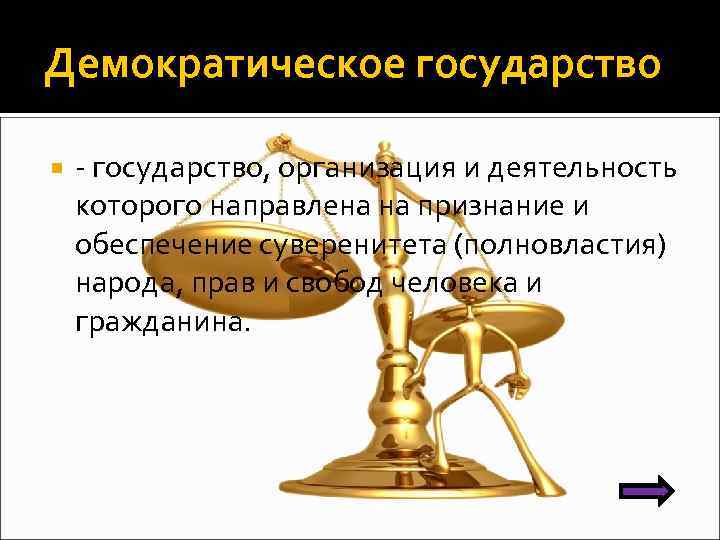 Демократическое государство

- государство, организация и деятельность которого направлена на признание и обеспечение суверенитета (полновластия) народа, прав и свобод человека и гражданина.